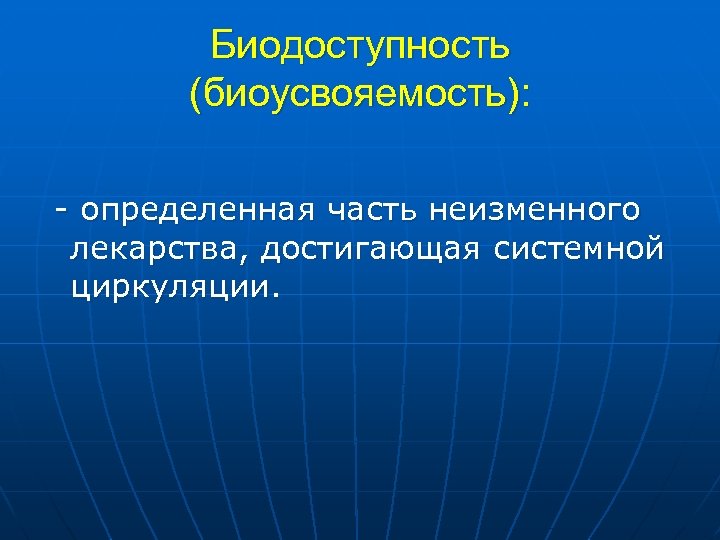 Биодоступность (биоусвояемость):

- определенная часть неизменного лекарства, достигающая системной циркуляции.